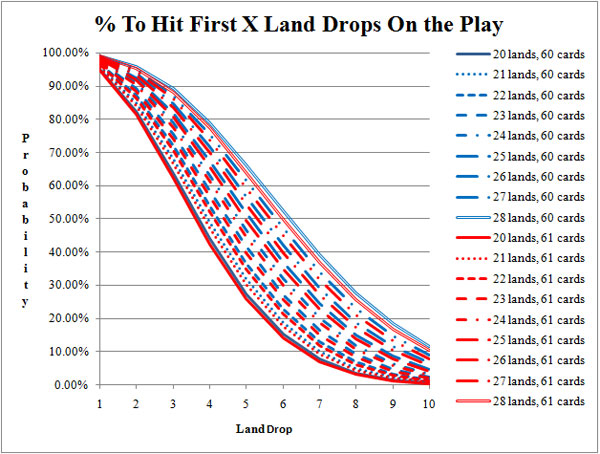 % To Hit First X Land Drops On the Play

Probability

100.00%
90.00%
80.00%
70.00%
60.00%
50.00%
40.00%
30.00%
20.00%
10.00%
0.00%

1 2 3 4 5 6 7 8 9 10

Land Drop

20 lands, 60 cards
21 lands, 60 cards
22 lands, 60 cards
23 lands, 60 cards
24 lands, 60 cards
25 lands, 60 cards
26 lands, 60 cards
27 lands, 60 cards
28 lands, 60 cards
20 lands, 61 cards
21 lands, 61 cards
22 lands, 61 cards
23 lands, 61 cards
24 lands, 61 cards
25 lands, 61 cards
26 lands, 61 cards
27 lands, 61 cards
28 lands, 61 cards